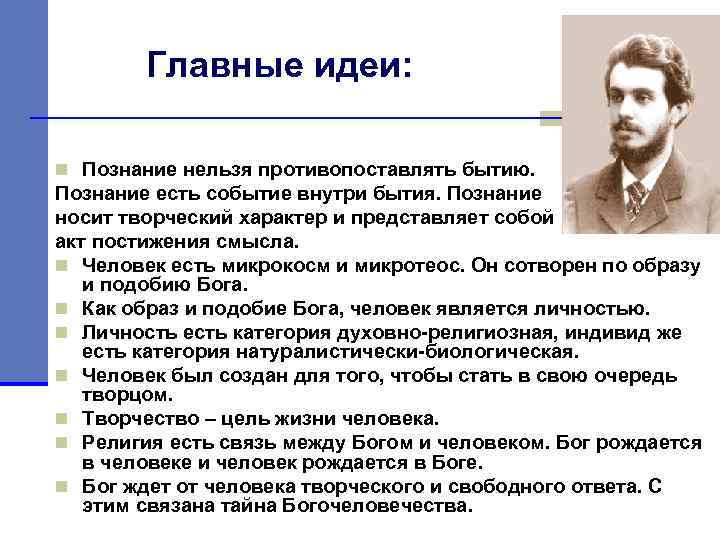 Главные идеи:

Познание нельзя противопоставлять бытию. Познание есть событие внутри бытия. Познание носит творческий характер и представляет собой акт постижения смысла.

Человек есть микрокосм и микротеос. Он сотворен по образу и подобию Бога.

Как образ и подобие Бога, человек является личностью.

Личность есть категория духовно-религиозная, индивид же есть категория натуралистически-биологическая.

Человек был создан для того, чтобы стать в свою очередь творцом.

Творчество – цель жизни человека.

Религия есть связь между Богом и человеком. Бог рождается в человеке и человек рождается в Боге.

Бог ждет от человека творческого и свободного ответа. С этим связана тайна Богочеловечества.